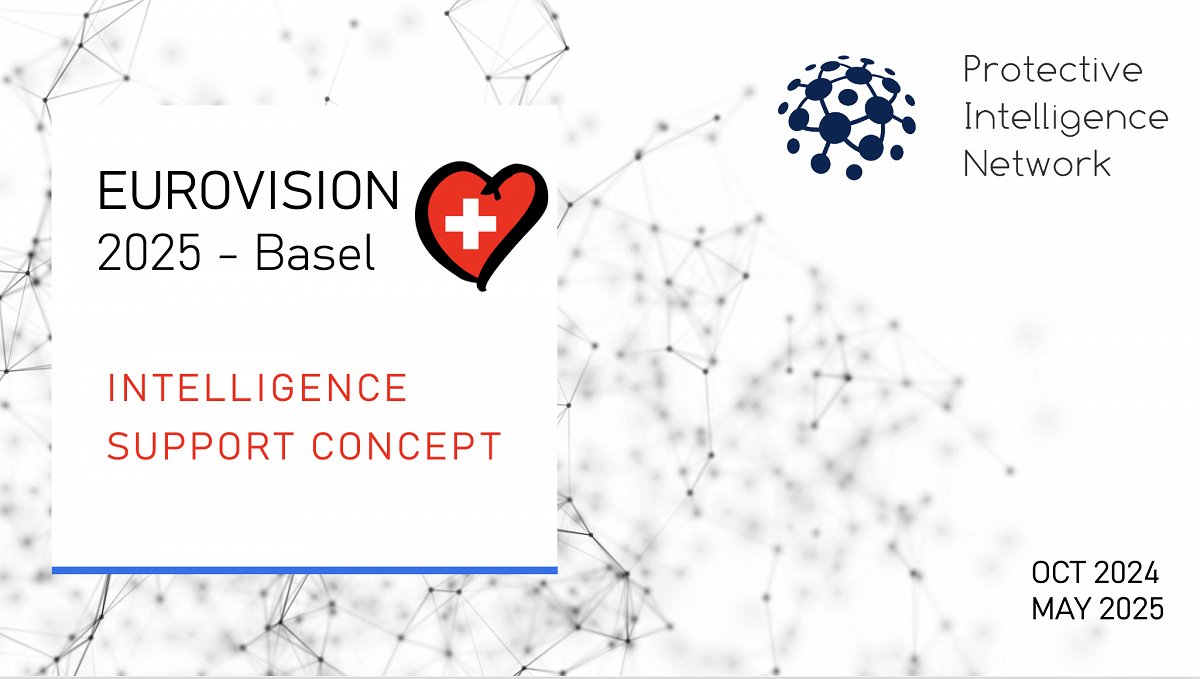 EUROVISION
2025 - Basel

INTELLIGENCE
SUPPORT CONCEPT

Protective
Intelligence
Network

OCT 2024
MAY 2025